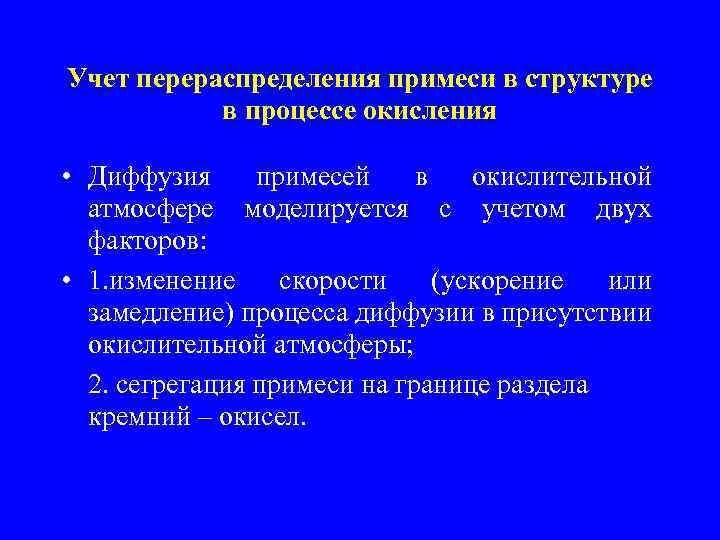 Учет перераспределения примеси в структуре в процессе окисления

• Диффузия примесей в окислительной атмосфере моделируется с учетом двух факторов:

• 1.изменение скорости (ускорение или замедление) процесса диффузии в присутствии окислительной атмосферы;

2. сегрегация примеси на границе раздела кремний – окисел.